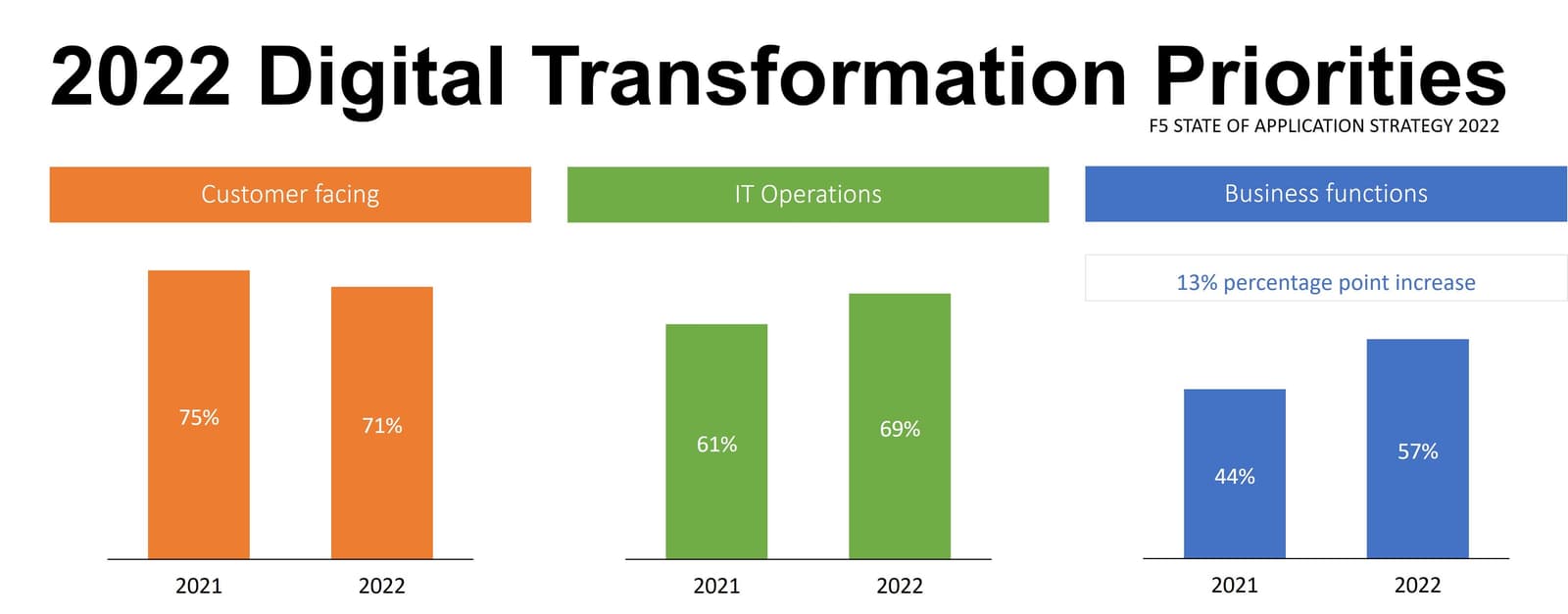 2022 Digital Transformation Priorities

F5 STATE OF APPLICATION STRATEGY 2022

Customer facing

75%

71%

2021

2022

IT Operations

61%

69%

2021

2022

Business functions

13% percentage point increase

44%

57%

2021

2022